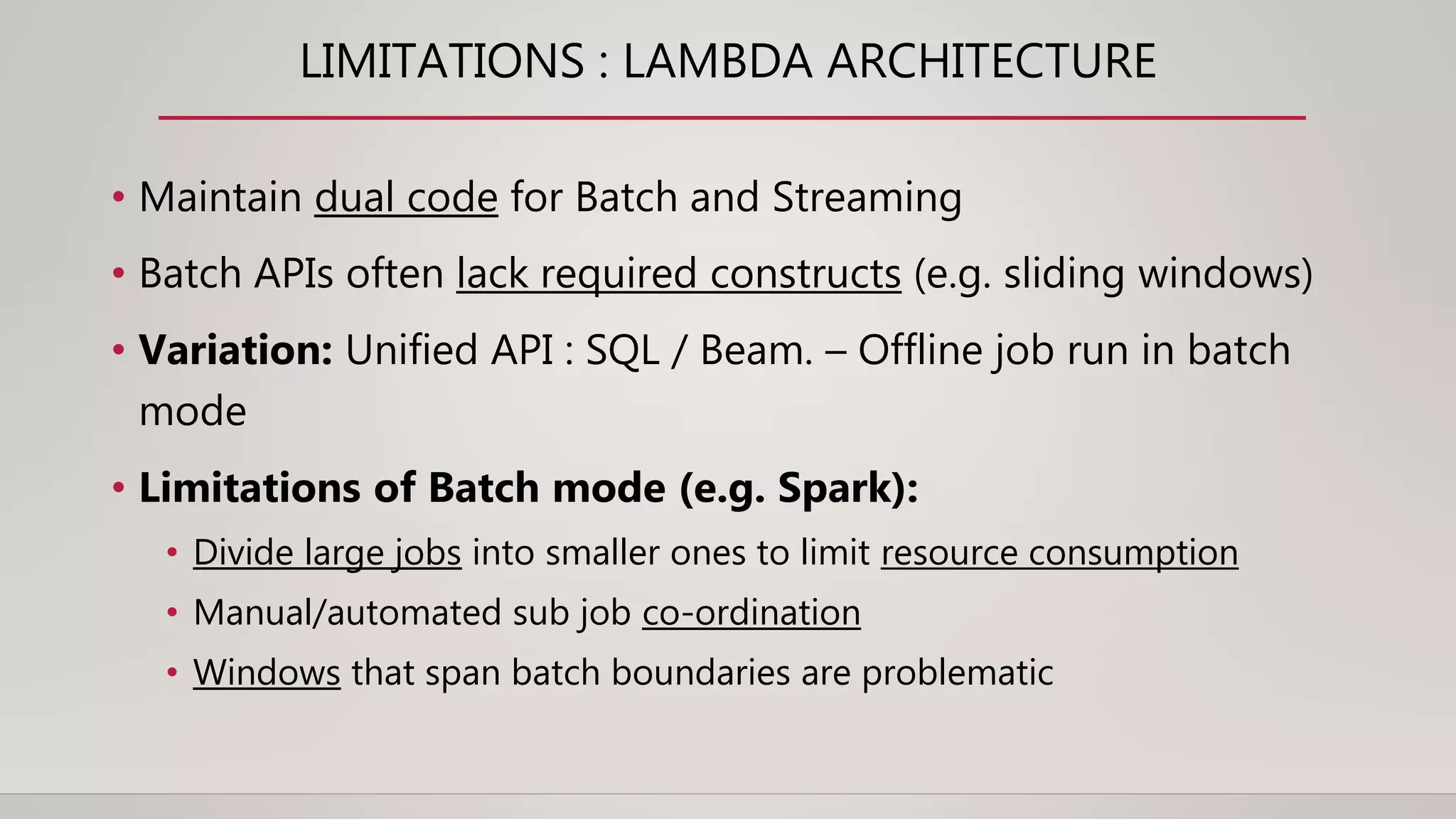 LIMITATIONS : LAMBDA ARCHITECTURE

• Maintain dual code for Batch and Streaming

• Batch APIs often lack required constructs (e.g. sliding windows)

• Variation: Unified API : SQL / Beam. – Offline job run in batch mode

• Limitations of Batch mode (e.g. Spark):

  • Divide large jobs into smaller ones to limit resource consumption

  • Manual/automated sub job co-ordination

  • Windows that span batch boundaries are problematic